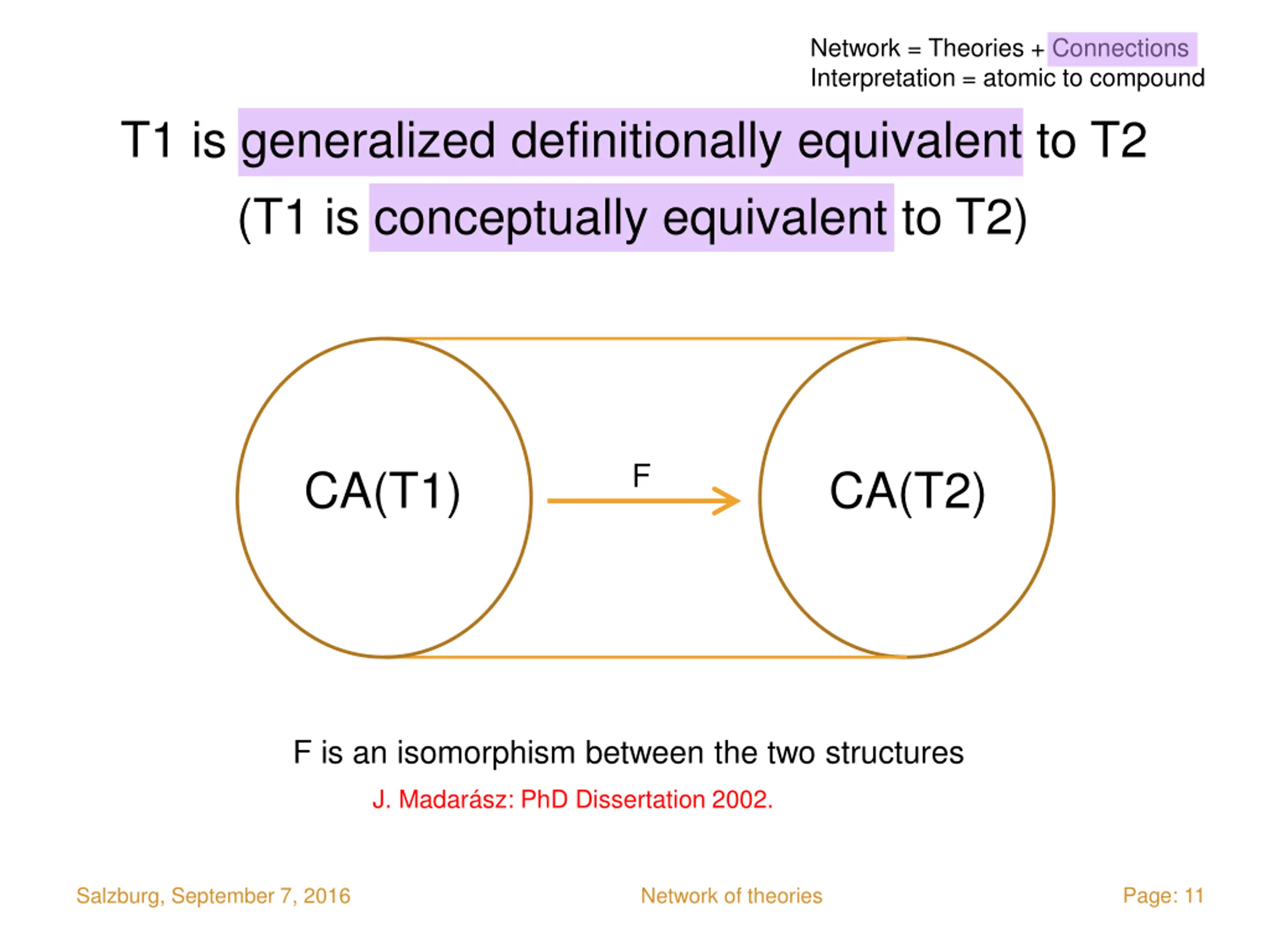 Network = Theories + Connections
Interpretation = atomic to compound

T1 is generalized definitionally equivalent to T2
(T1 is conceptually equivalent to T2)

CA(T1)

F

CA(T2)

F is an isomorphism between the two structures

J. Madarász: PhD Dissertation 2002.

Salzburg, September 7, 2016

Network of theories

Page: 11